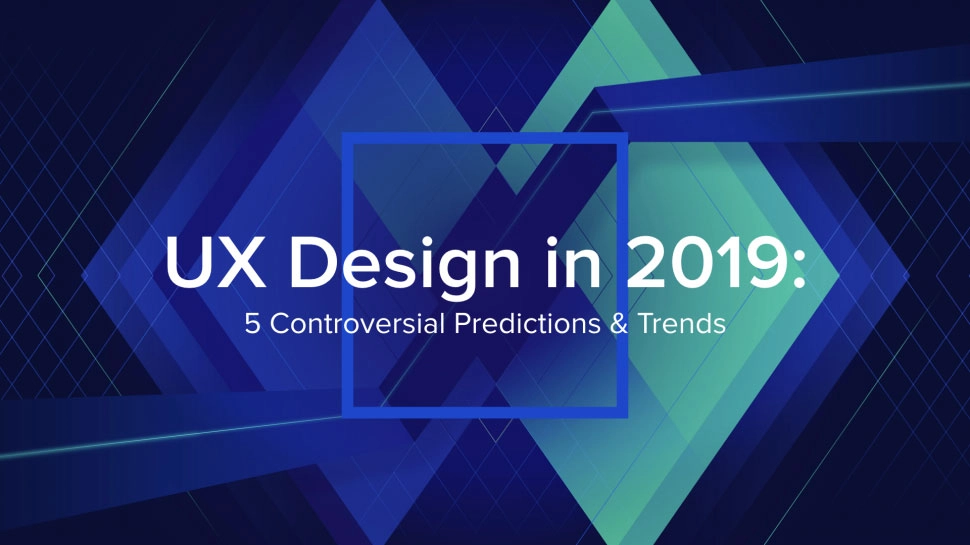 UX Design in 2019:
5 Controversial Predictions & Trends